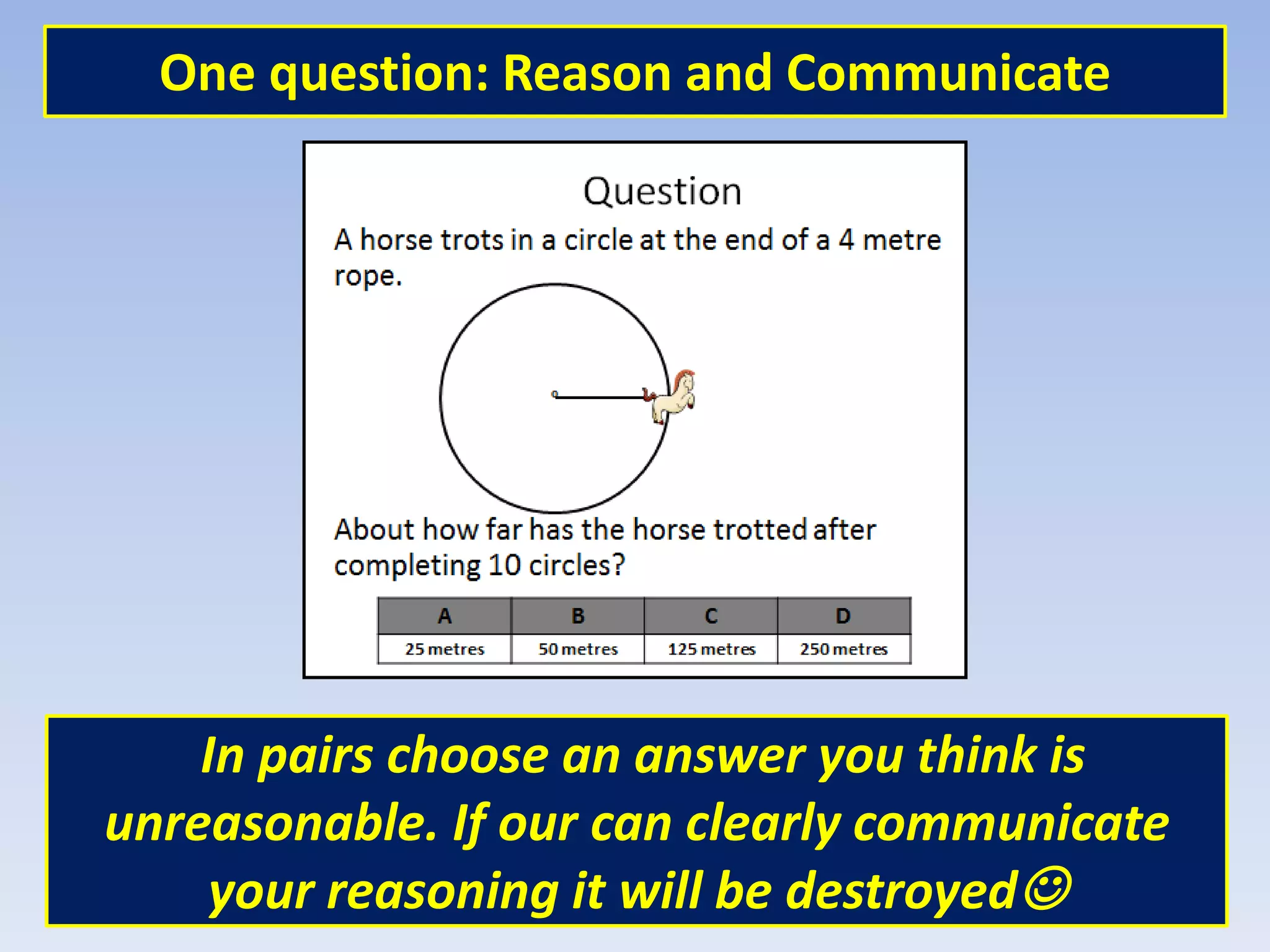 One question: Reason and Communicate

Question

A horse trots in a circle at the end of a 4 metre rope.

About how far has the horse trotted after completing 10 circles?

| A | B | C | D |
|---|---|---|---|
| 25 metres | 50 metres | 125 metres | 250 metres |

In pairs choose an answer you think is unreasonable. If our can clearly communicate your reasoning it will be destroyed☺